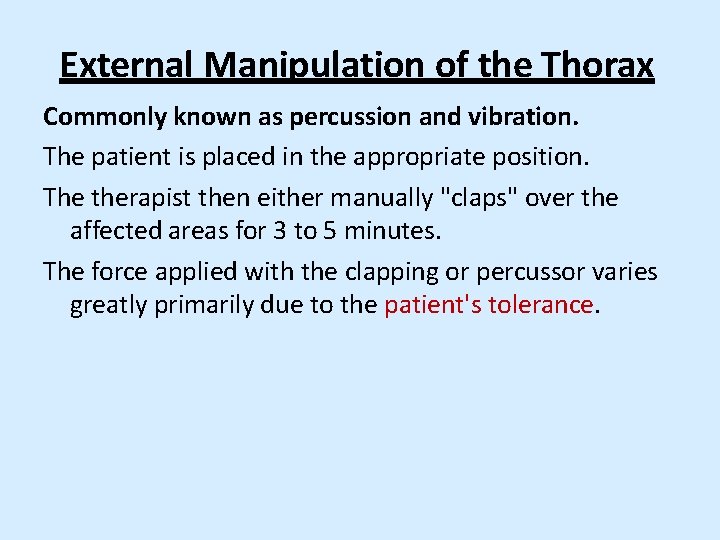 External Manipulation of the Thorax

Commonly known as percussion and vibration.

The patient is placed in the appropriate position.

The therapist then either manually "claps" over the affected areas for 3 to 5 minutes.

The force applied with the clapping or percussor varies greatly primarily due to the patient's tolerance.